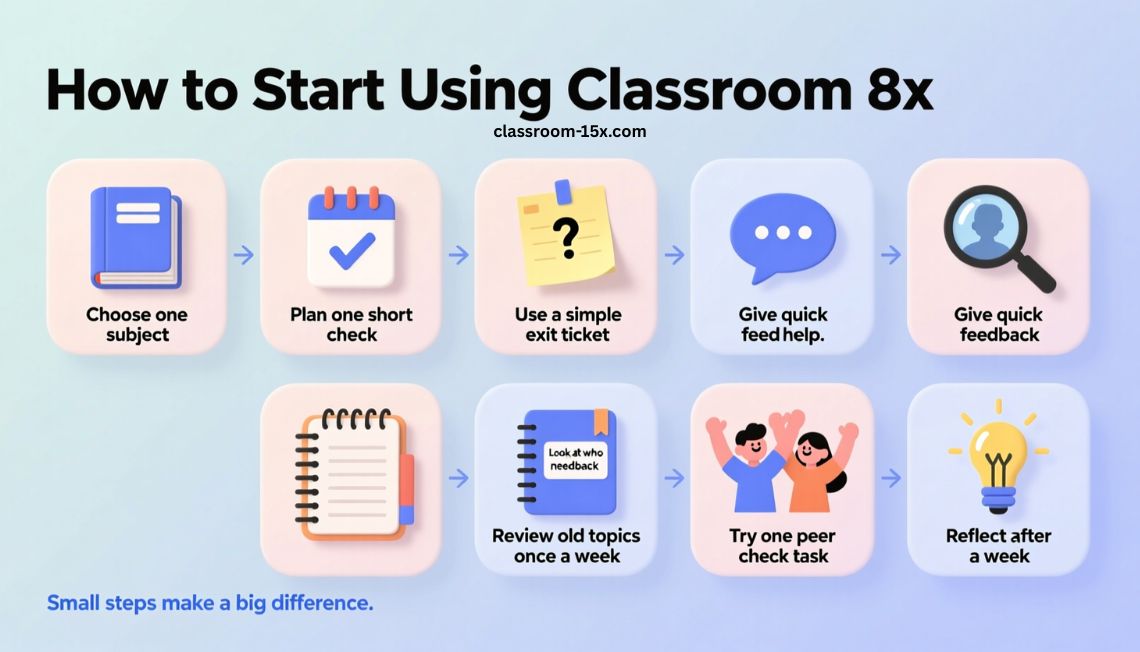 How to Start Using Classroom 8x

classroom-15x.com

Choose one subject

Plan one short check

?

Use a simple exit ticket

Give quick feed help.

Give quick feedback

Look at who needback

Review old topics once a week

Try one peer check task

Reflect after a week

Small steps make a big difference.